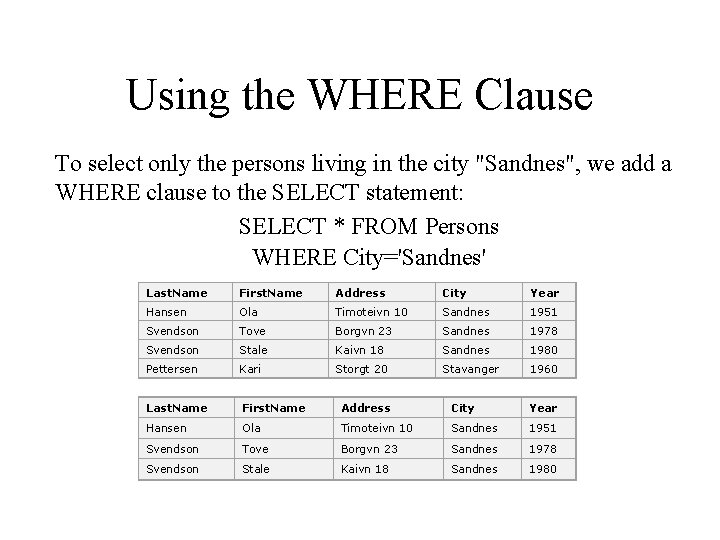 Using the WHERE Clause

To select only the persons living in the city "Sandnes", we add a WHERE clause to the SELECT statement:

SELECT * FROM Persons
WHERE City='Sandnes'

| LastName | FirstName | Address | City | Year |
|---|---|---|---|---|
| Hansen | Ola | Timoteivn 10 | Sandnes | 1951 |
| Svendson | Tove | Borgvn 23 | Sandnes | 1978 |
| Svendson | Stale | Kaivn 18 | Sandnes | 1980 |
| Pettersen | Kari | Storgt 20 | Stavanger | 1960 |

| LastName | FirstName | Address | City | Year |
|---|---|---|---|---|
| Hansen | Ola | Timoteivn 10 | Sandnes | 1951 |
| Svendson | Tove | Borgvn 23 | Sandnes | 1978 |
| Svendson | Stale | Kaivn 18 | Sandnes | 1980 |